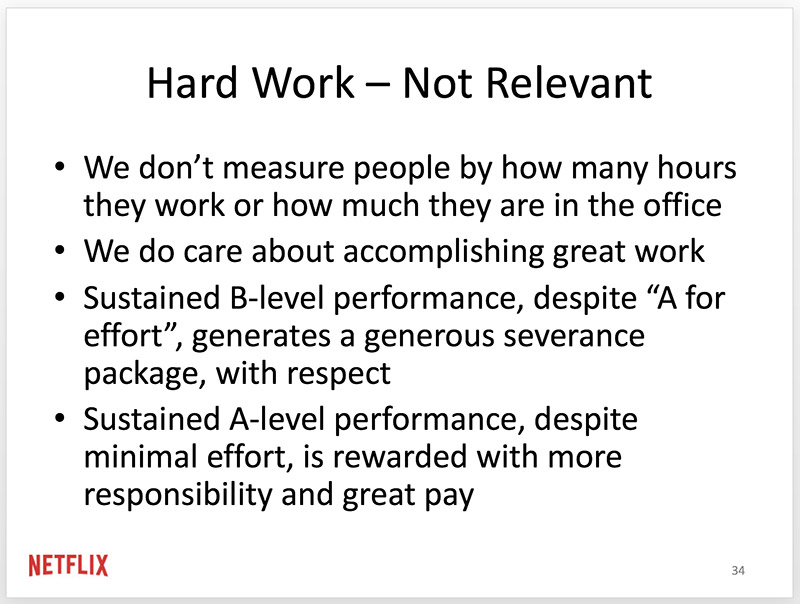 Hard Work – Not Relevant

• We don’t measure people by how many hours they work or how much they are in the office

• We do care about accomplishing great work

• Sustained B-level performance, despite “A for effort”, generates a generous severance package, with respect

• Sustained A-level performance, despite minimal effort, is rewarded with more responsibility and great pay

NETFLIX

34